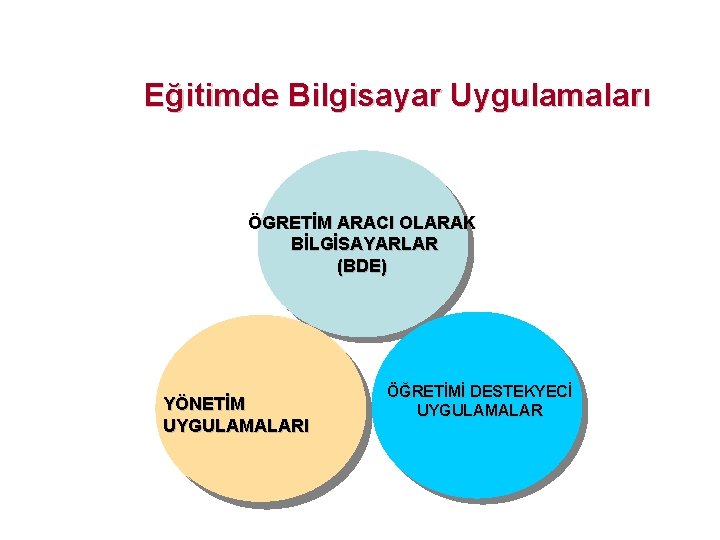 Eğitimde Bilgisayar Uygulamaları

ÖGRETİM ARACI OLARAK BİLGİSAYARLAR (BDE)

YÖNETİM UYGULAMALARI

ÖĞRETİMİ DESTEKYECİ UYGULAMALAR